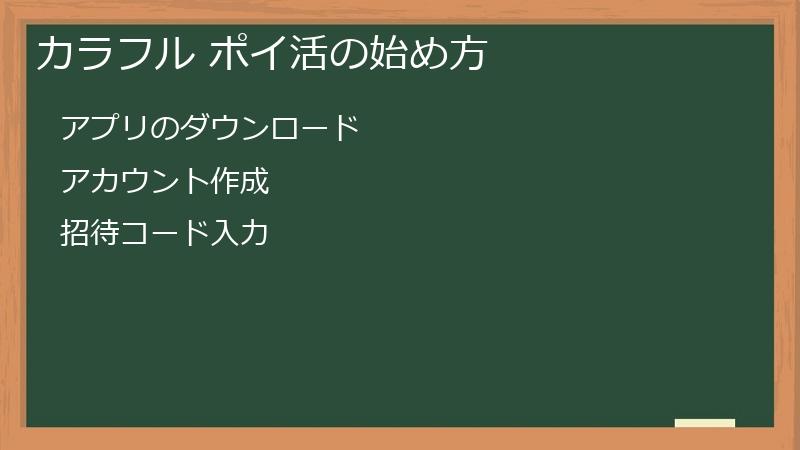 カラフル ポイ活の始め方

アプリのダウンロード

アカウント作成

招待コード入力